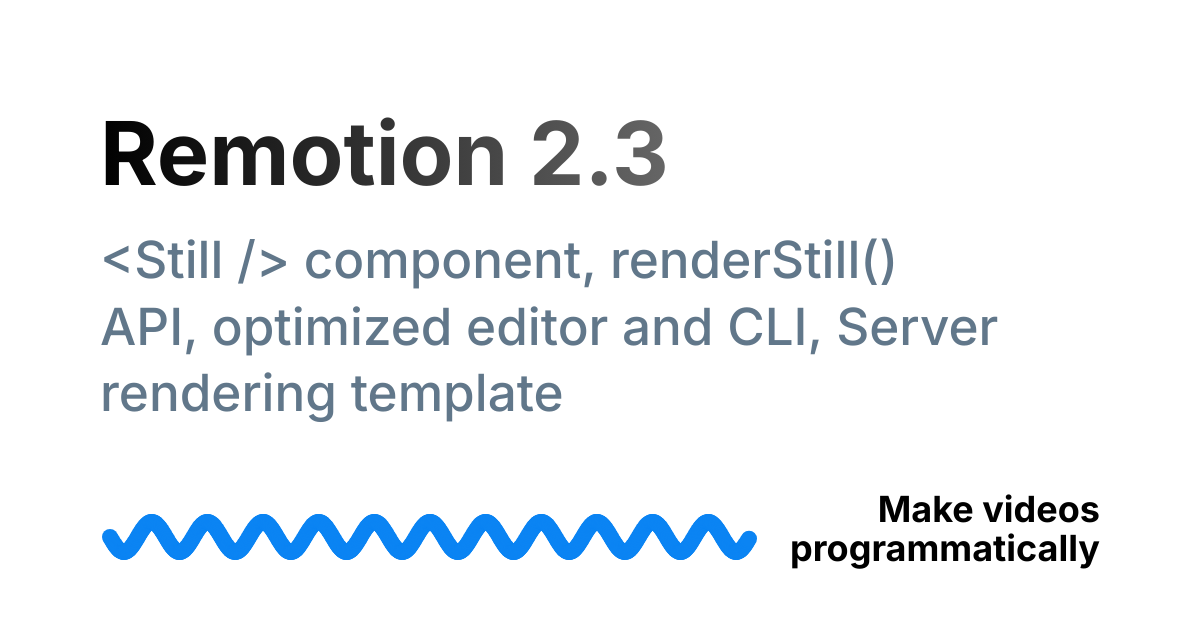 Remotion 2.3

<Still /> component, renderStill() API, optimized editor and CLI, Server rendering template

Make videos programmatically